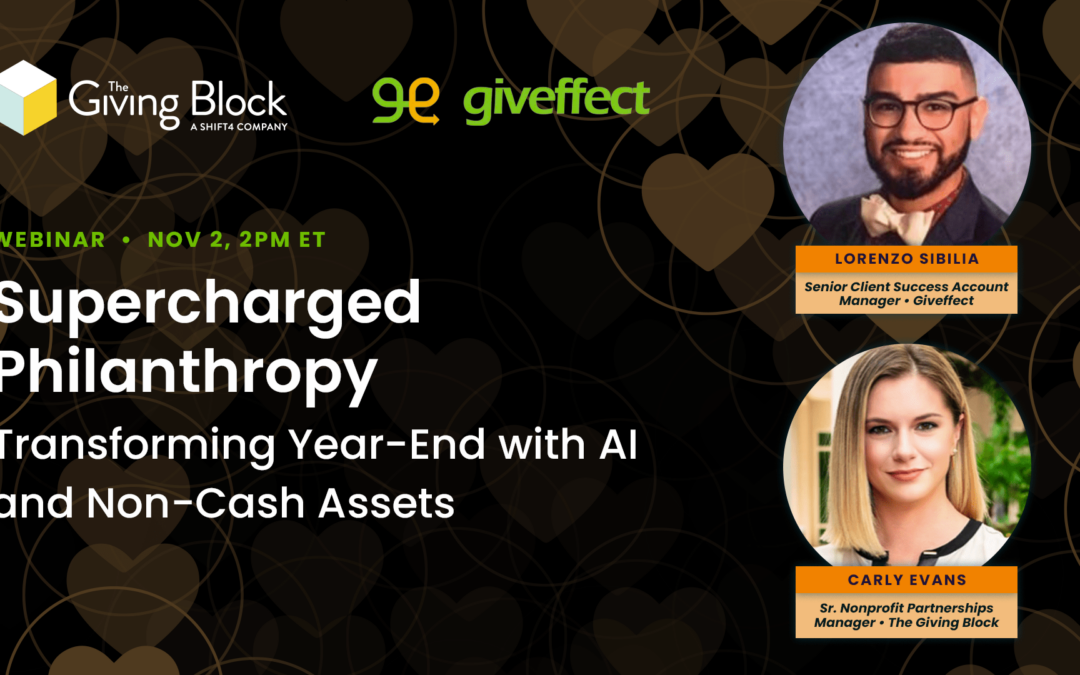 The Giving Block
A SHIFT4 COMPANY

giveffect

WEBINAR • NOV 2, 2PM ET

Supercharged Philanthropy

Transforming Year-End with AI and Non-Cash Assets

LORENZO SIBILIA
Senior Client Success Account Manager • Giveffect

CARLY EVANS
Sr. Nonprofit Partnerships Manager • The Giving Block